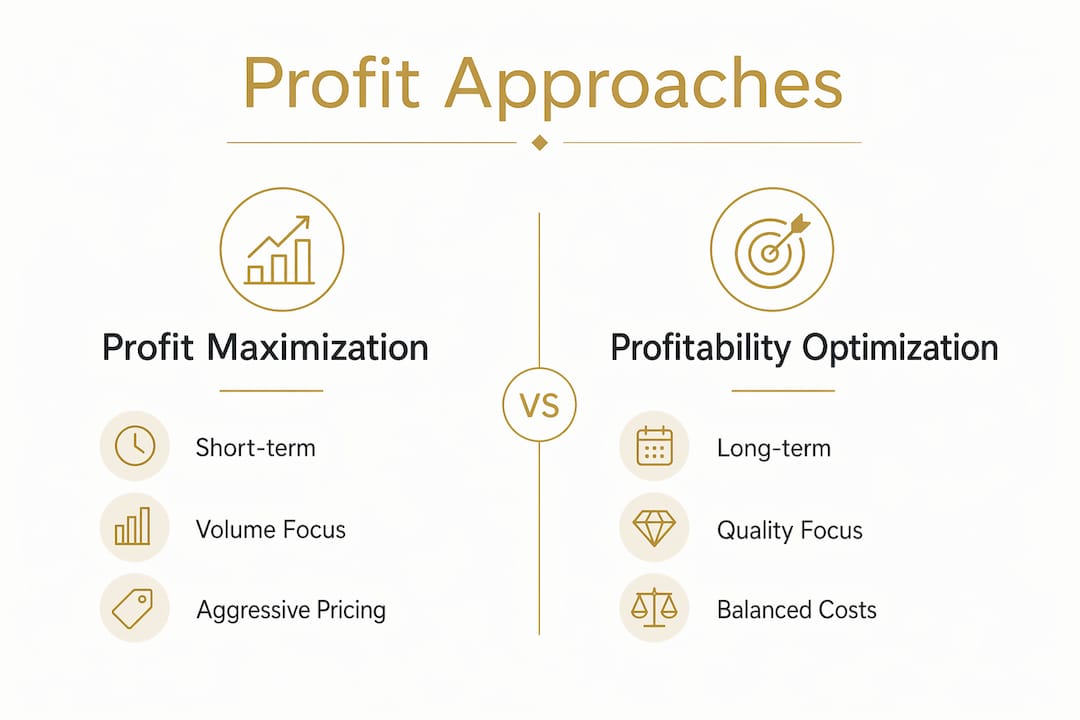 Profit Approaches

Profit Maximization

Short-term

Volume Focus

Aggressive Pricing

VS

Profitability Optimization

Long-term

Quality Focus

Balanced Costs